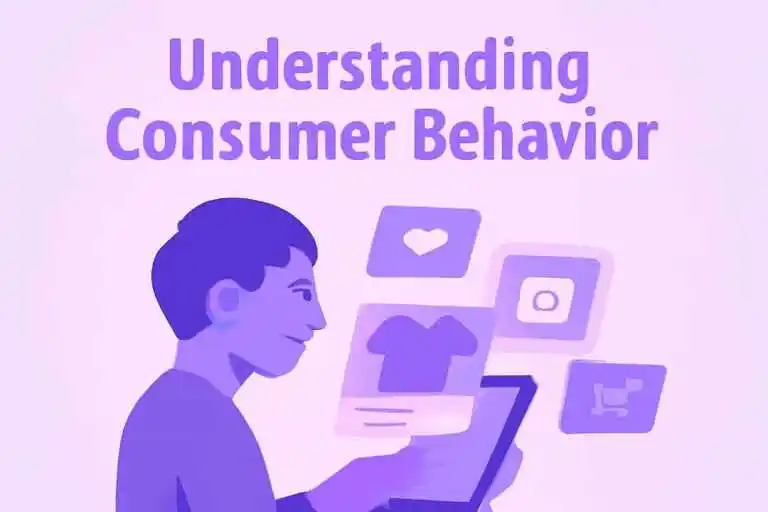 Understanding Consumer Behavior